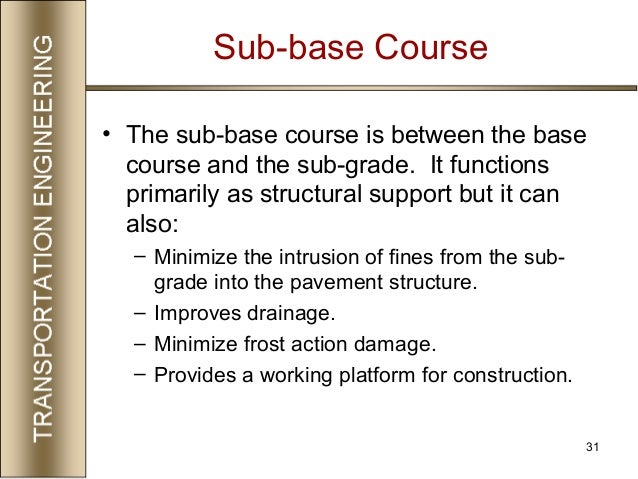 TRANSPORTATION ENGINEERING

Sub-base Course

• The sub-base course is between the base course and the sub-grade. It functions primarily as structural support but it can also:
– Minimize the intrusion of fines from the sub-grade into the pavement structure.
– Improves drainage.
– Minimize frost action damage.
– Provides a working platform for construction.

31